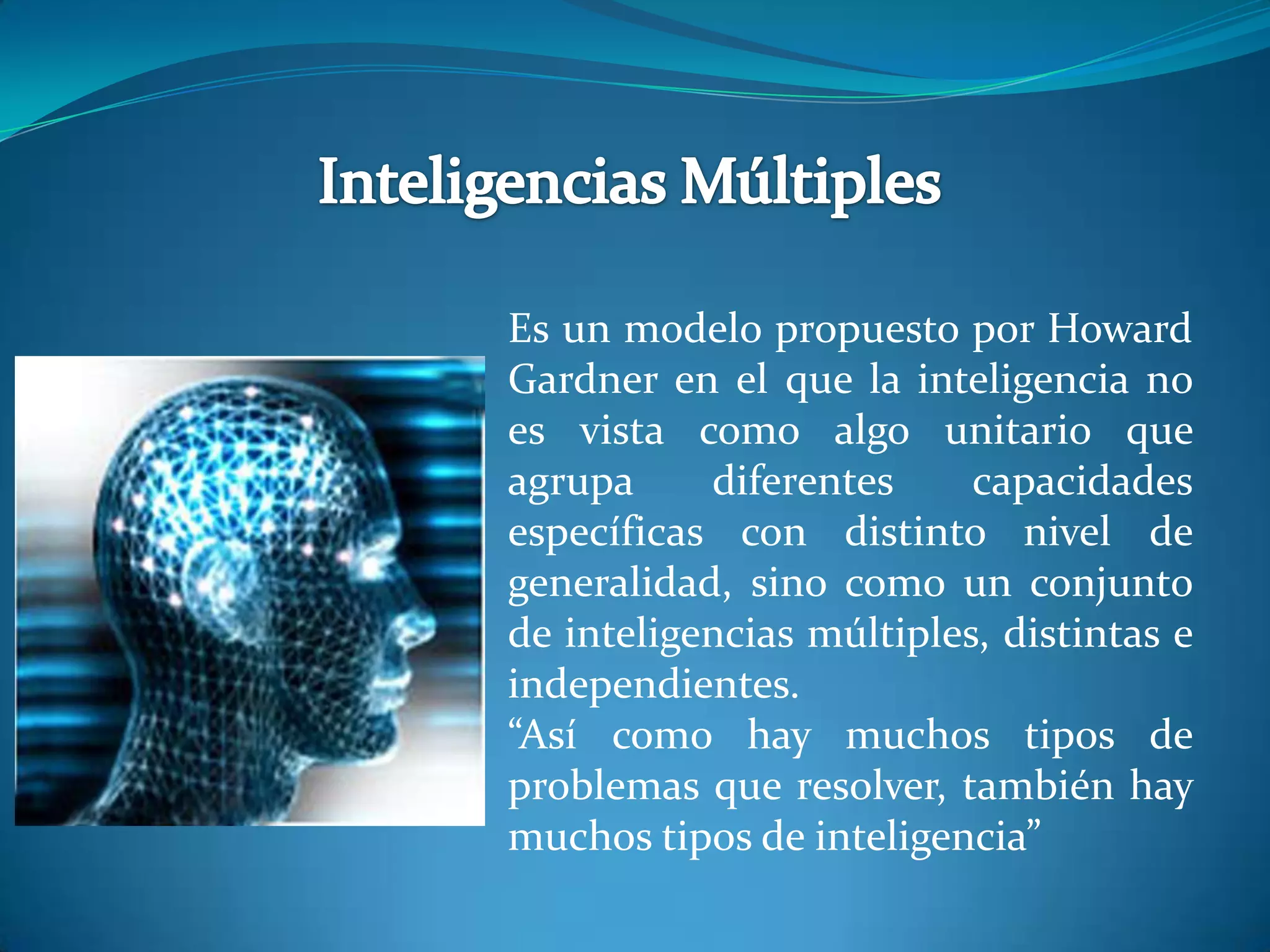 Inteligencias Múltiples

Es un modelo propuesto por Howard Gardner en el que la inteligencia no es vista como algo unitario que agrupa diferentes capacidades específicas con distinto nivel de generalidad, sino como un conjunto de inteligencias múltiples, distintas e independientes.
“Así como hay muchos tipos de problemas que resolver, también hay muchos tipos de inteligencia”